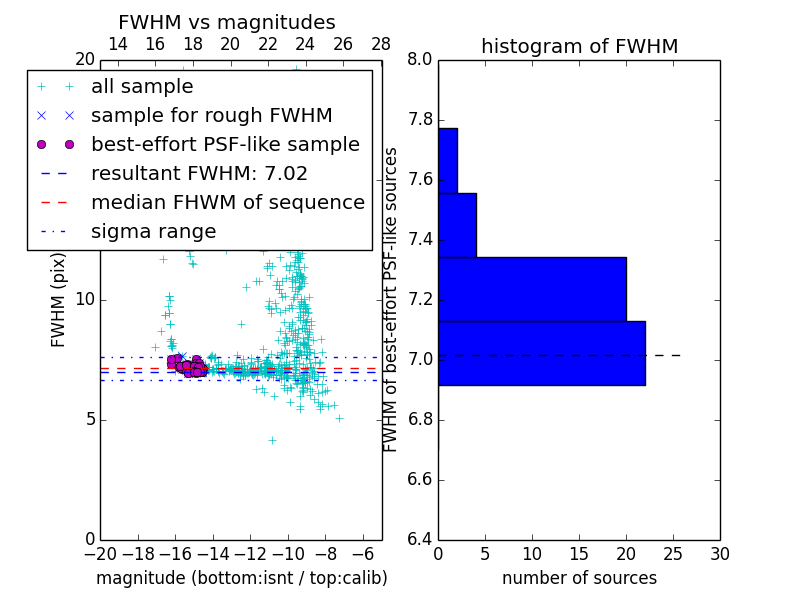 FWHM vs magnitudes

14 16 18 20 22 24 26 28

20

all sample
sample for rough FWHM
best-effort PSF-like sample
resultant FWHM: 7.02
median FHWM of sequence
sigma range

FWHM (pix)

10

5

0

−20 −18 −16 −14 −12 −10 −8 −6

magnitude (bottom:isnt / top:calib)

histogram of FWHM

8.0
7.8
7.6
7.4
7.2
7.0
6.8
6.6
6.4

FWHM of best-effort PSF-like sources

0 5 10 15 20 25 30

number of sources